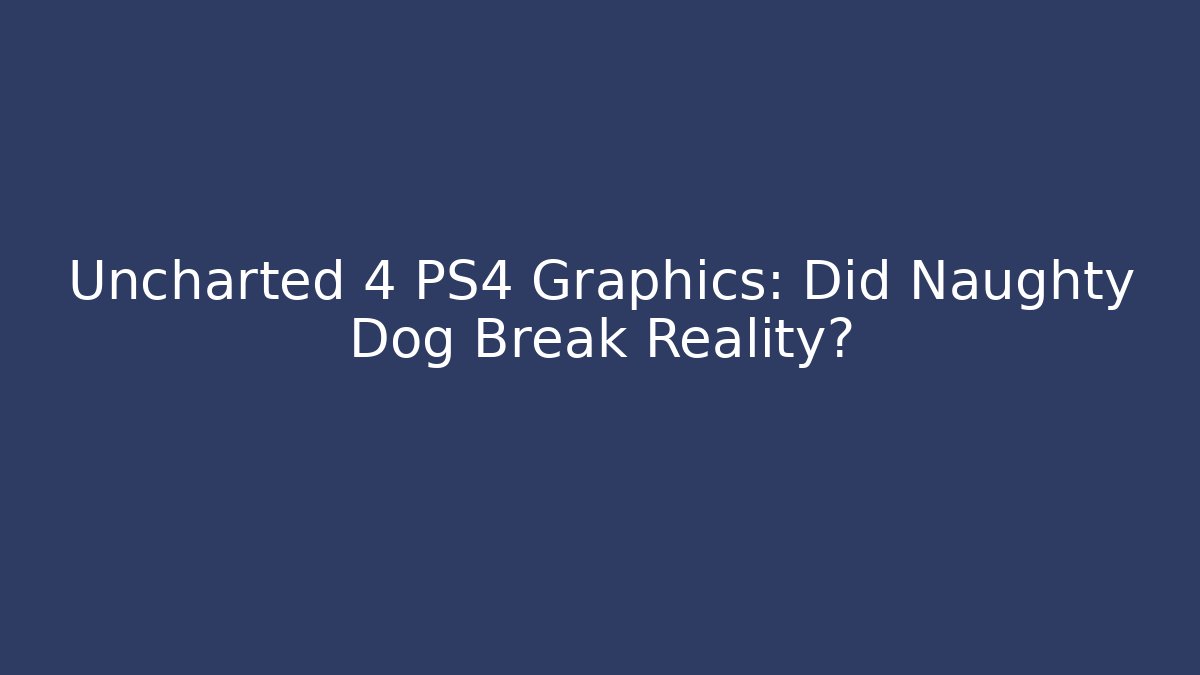 Uncharted 4 PS4 Graphics: Did Naughty Dog Break Reality?